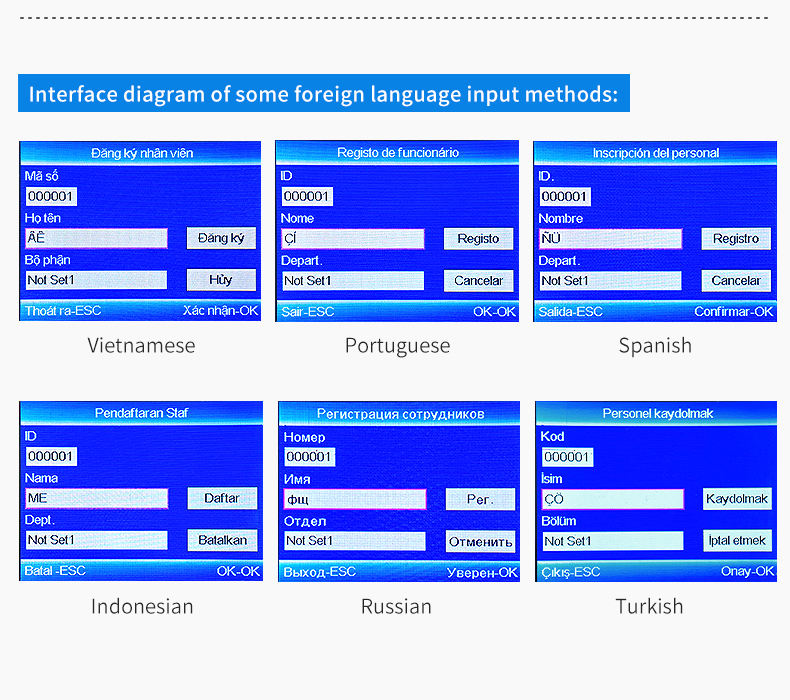 Interface diagram of some foreign language input methods:

Đăng ký nhân viên
Mã số
000001
Họ tên
ÂÊ
Đăng ký
Bộ phận
Not Set1
Hủy
Thoát ra-ESC
Xác nhận-OK

Vietnamese

Registo de funcionário
ID
000001
Nome
ÇÍ
Registo
Depart.
Not Set1
Cancelar
Sair-ESC
OK-OK

Portuguese

Inscripción del personal
ID.
000001
Nombre
ÑÜ
Registro
Depart.
Not Set1
Cancelar
Salida-ESC
Confirmar-OK

Spanish

Pendaftaran Staf
ID
000001
Nama
ME
Daftar
Dept.
Not Set1
Batalkan
Batal -ESC
OK-OK

Indonesian

Регистрация сотрудников
Номер
000001
Имя
фщ
Рег.
Отдел
Not Set1
Отменить
Выход-ESC
Уверен-OK

Russian

Personel kaydolmak
Kod
000001
İsim
ÇÖ
Kaydolmak
Bölüm
Not Set1
İptal etmek
Çıkış-ESC
Onay-OK

Turkish